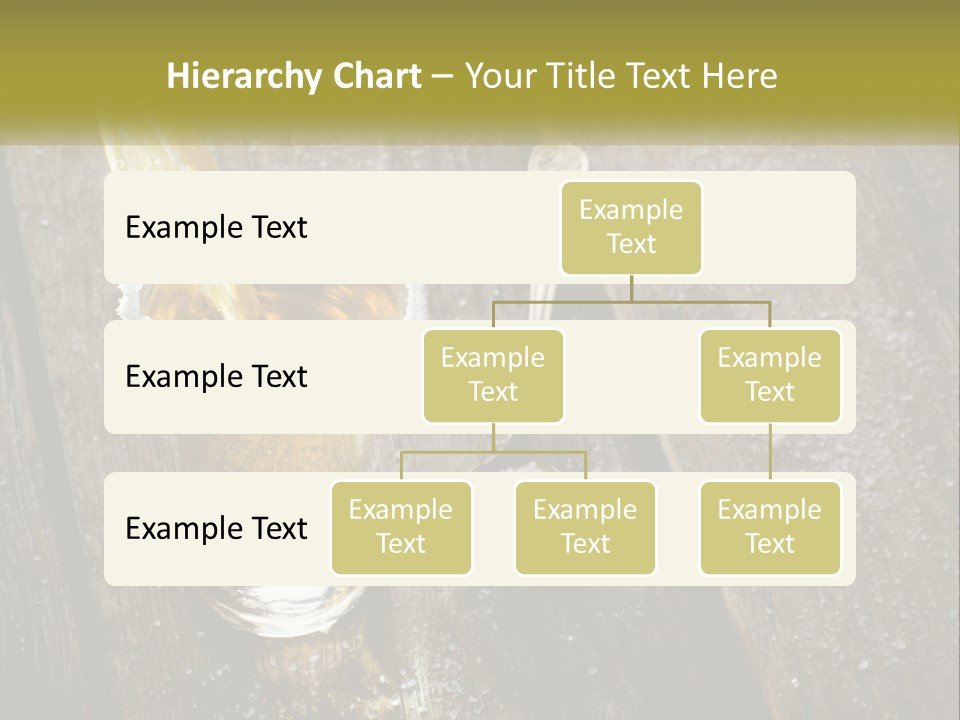 Hierarchy Chart – Your Title Text Here

Example Text

Example Text

Example Text

Example Text

Example Text

Example Text

Example Text

Example Text

Example Text